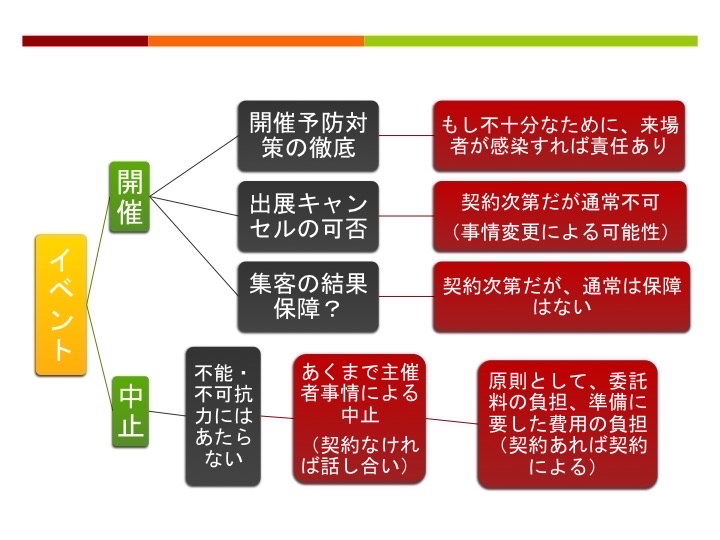 イベント

開催

開催予防対策の徹底

もし不十分なために、来場者が感染すれば責任あり

出展キャンセルの可否

契約次第だが通常不可
（事情変更による可能性）

集客の結果保障？

契約次第だが、通常は保障はない

中止

不能・不可抗力にはあたらない

あくまで主催者事情による中止
（契約なければ話し合い）

原則として、委託料の負担、準備に要した費用の負担（契約あれば契約による）